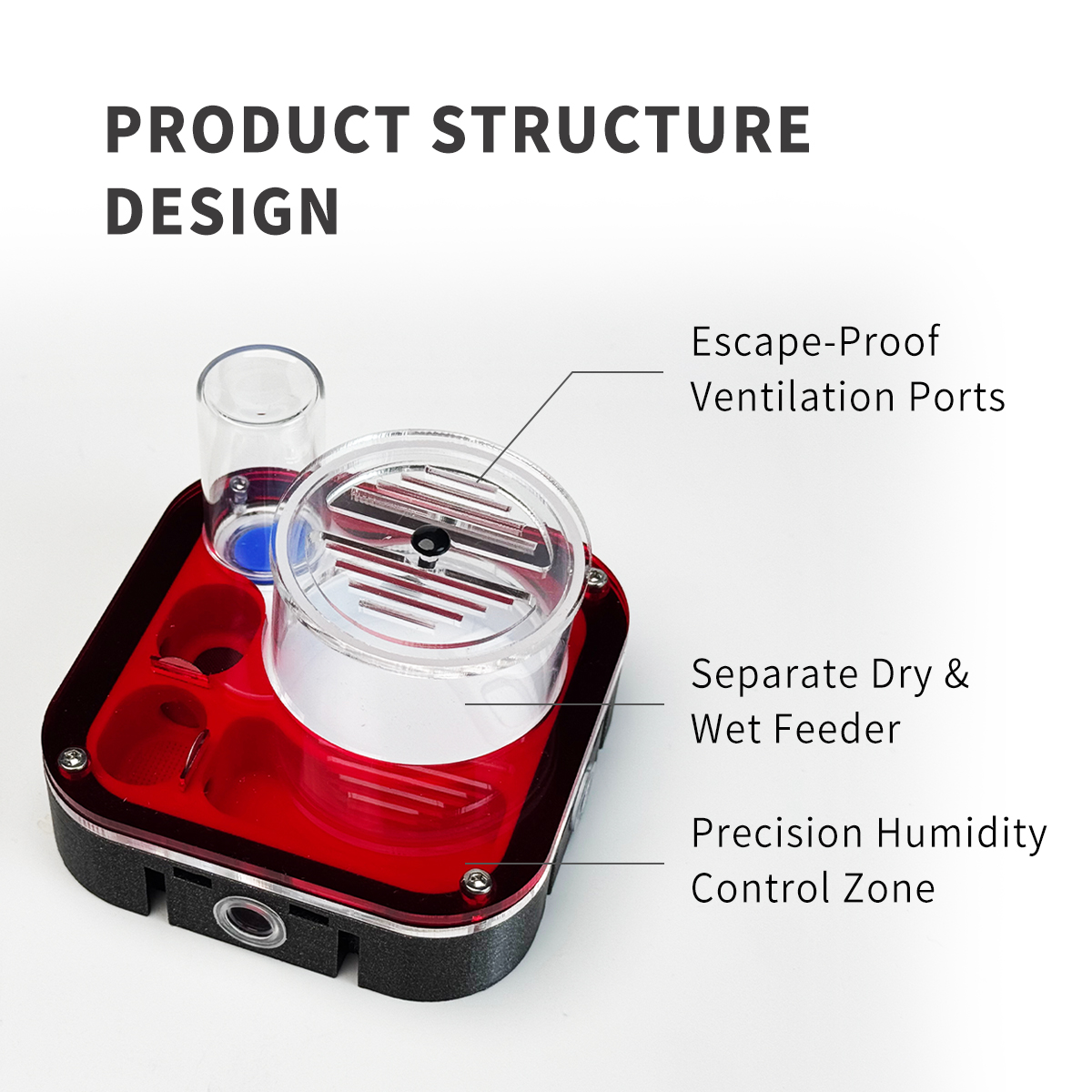 PRODUCT STRUCTURE DESIGN

Escape-Proof Ventilation Ports

Separate Dry & Wet Feeder

Precision Humidity Control Zone